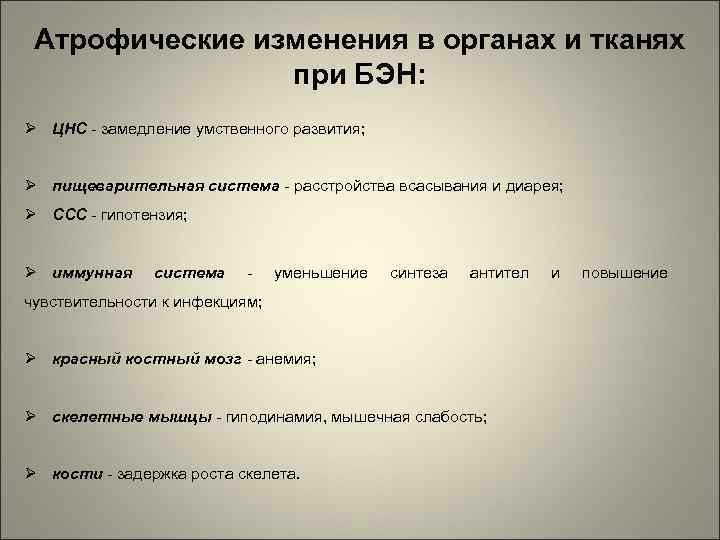 Атрофические изменения в органах и тканях при БЭН:

➢ ЦНС - замедление умственного развития;

➢ пищеварительная система - расстройства всасывания и диарея;

➢ ССС - гипотензия;

➢ иммунная система - уменьшение синтеза антител и повышение чувствительности к инфекциям;

➢ красный костный мозг - анемия;

➢ скелетные мышцы - гиподинамия, мышечная слабость;

➢ кости - задержка роста скелета.